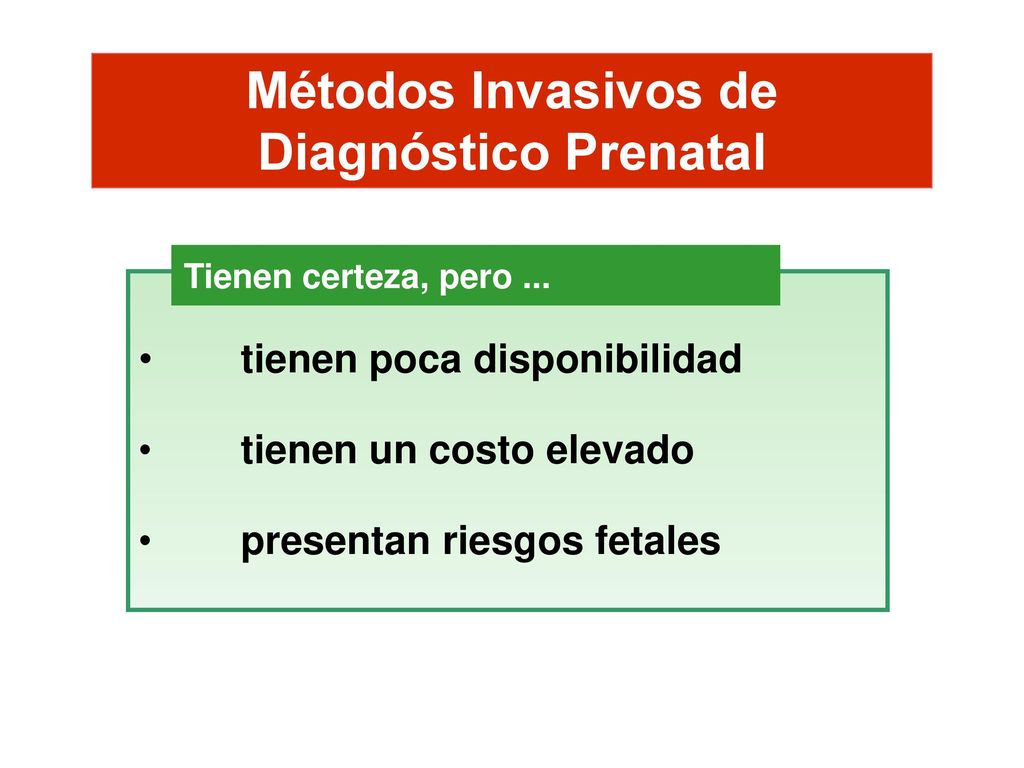 Métodos Invasivos de Diagnóstico Prenatal

Tienen certeza, pero ...

• tienen poca disponibilidad

• tienen un costo elevado

• presentan riesgos fetales